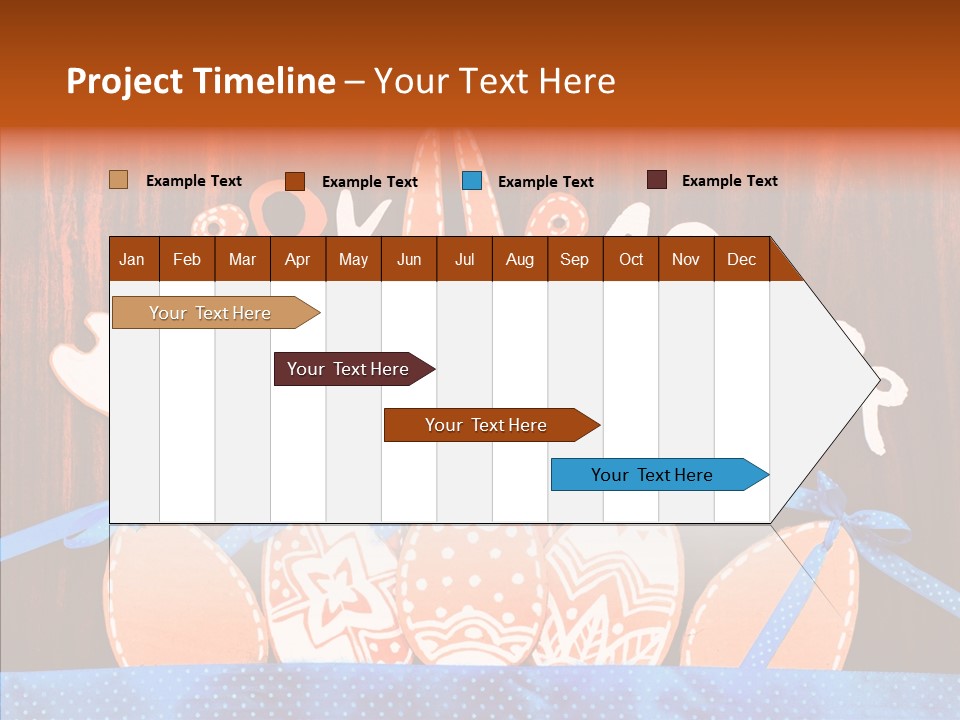 Project Timeline – Your Text Here

Example Text Example Text Example Text Example Text

| Jan | Feb | Mar | Apr | May | Jun | Jul | Aug | Sep | Oct | Nov | Dec |
|---|---|---|---|---|---|---|---|---|---|---|---|

Your Text Here

Your Text Here

Your Text Here

Your Text Here